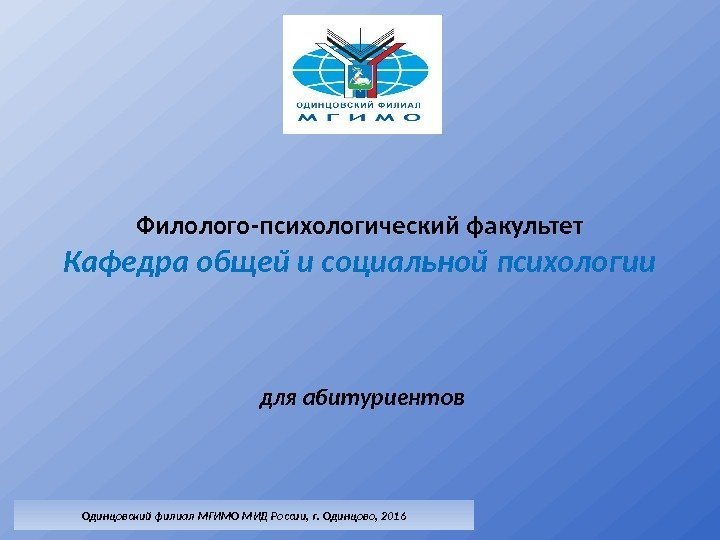 ОДИНЦОВСКИЙ ФИЛИАЛ
МГИМО

Филолого-психологический факультет
Кафедра общей и социальной психологии

для абитуриентов

Одинцовский филиал МГИМО МИД России, г. Одинцово, 2016